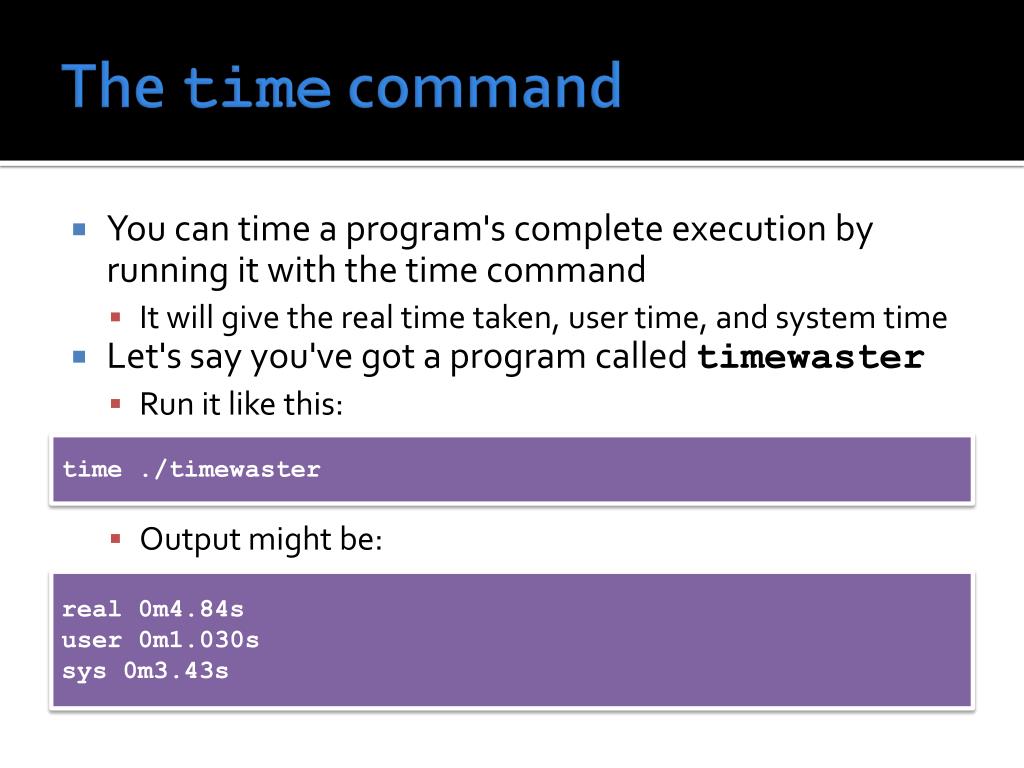 The time command

You can time a program's complete execution by running it with the time command

It will give the real time taken, user time, and system time

Let's say you've got a program called timewaster

Run it like this:

time ./timewaster

Output might be:

real 0m4.84s
user 0m1.030s
sys 0m3.43s